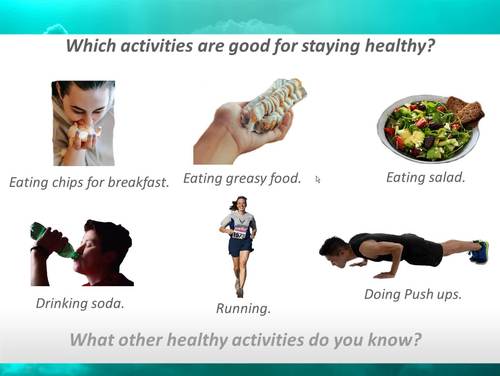 Which activities are good for staying healthy?

Eating chips for breakfast.

Eating greasy food.

Eating salad.

Drinking soda.

Running.

Doing Push ups.

What other healthy activities do you know?